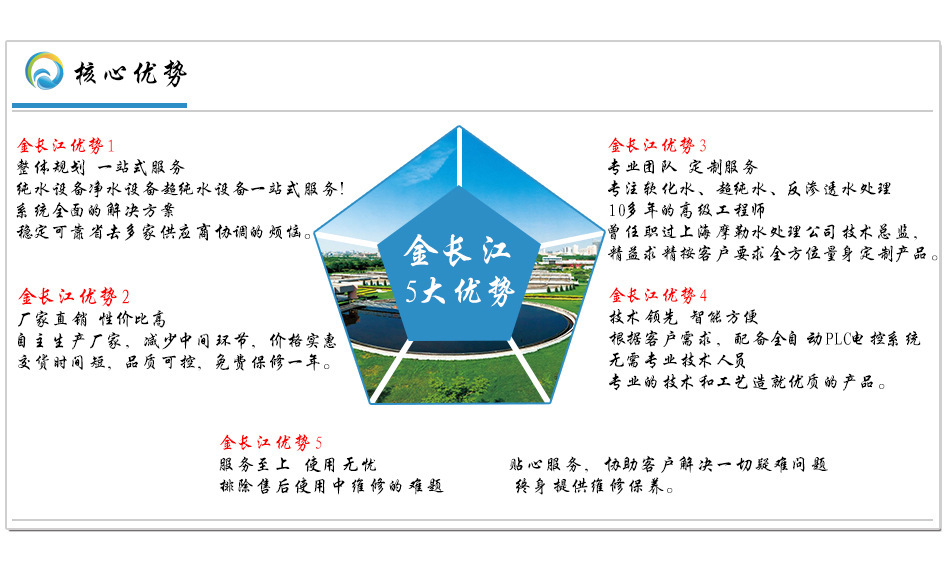 核心优势

金长江优势1
整体规划 一站式服务
纯水设备净水设备超纯水设备一站式服务!
系统全面的解决方案
稳定可靠省去多家供应商协调的烦恼。

金长江优势2
厂家直销 性价比高
自主生产厂家、减少中间环节、价格实惠
交货时间短、品质可控、免费保修一年。

金长江
5大优势

金长江优势3
专业团队 定制服务
专注软化水、超纯水、反渗透水处理
10多年的高级工程师
曾任职过上海摩勒水处理公司技术总监、
精益求精按客户要求全方位量身定制产品。

金长江优势4
技术领先 智能方便
根据客户需求、配备全自动PLC电控系统
无需专业技术人员
专业的技术和工艺造就优质的产品。

金长江优势5
服务至上 使用无忧
排除售后使用中维修的难题

贴心服务、协助客户解决一切疑难问题
终身提供维修保养。